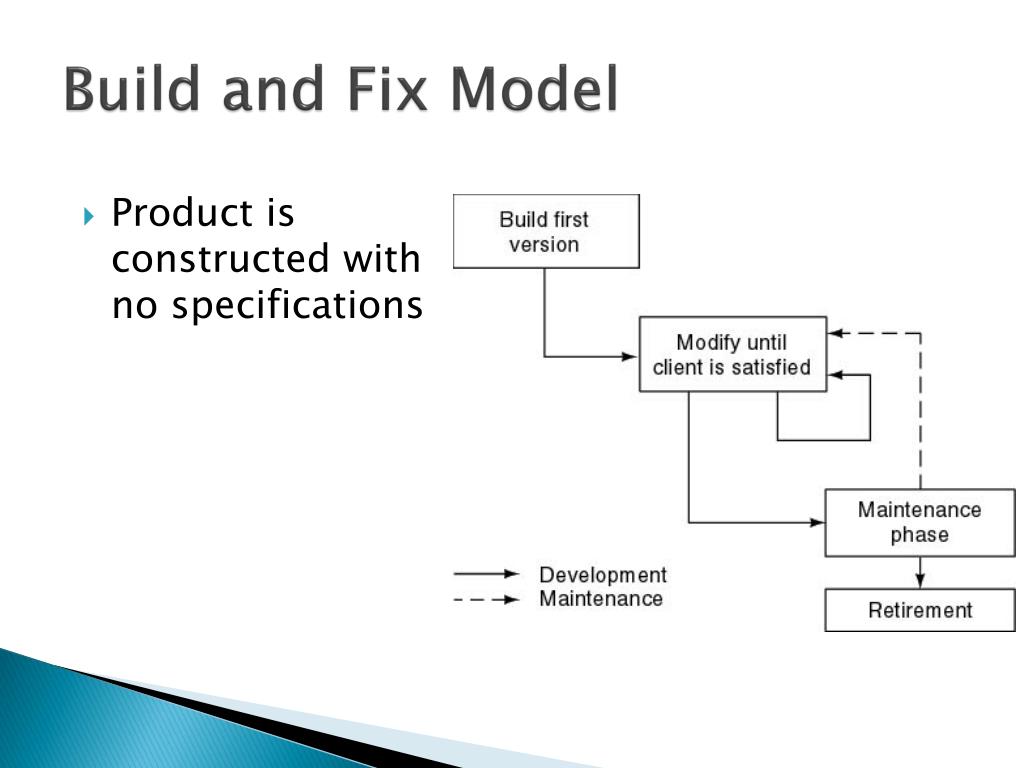 Build and Fix Model

Product is constructed with no specifications

Build first version

Modify until client is satisfied

Maintenance phase

Retirement

Development
Maintenance